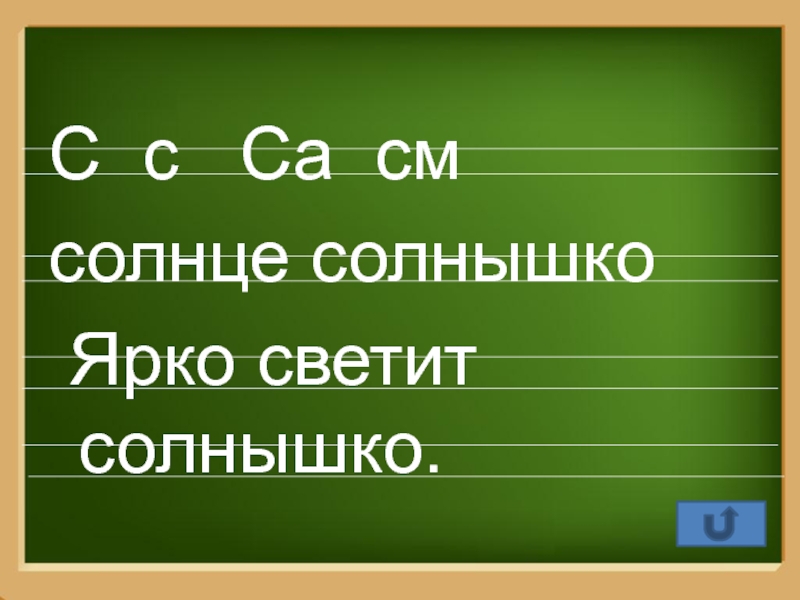 С с Са см

солнце солнышко

Ярко светит солнышко.